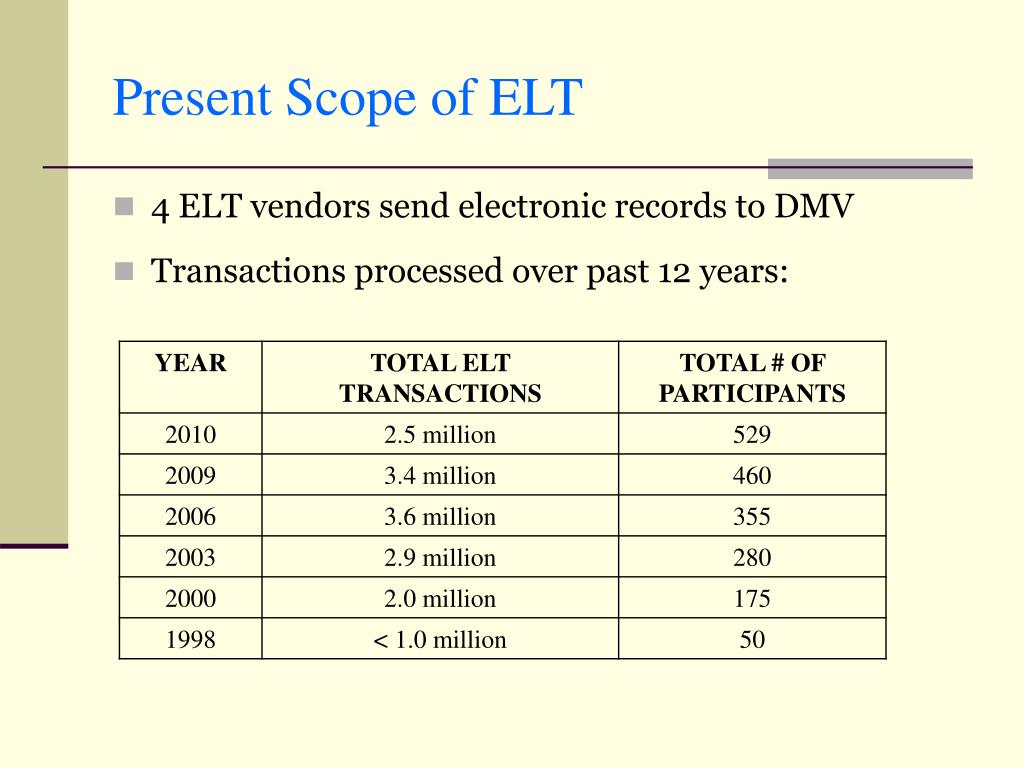 Present Scope of ELT

4 ELT vendors send electronic records to DMV

Transactions processed over past 12 years:

| YEAR | TOTAL ELT TRANSACTIONS | TOTAL # OF PARTICIPANTS |
|---|---|---|
| 2010 | 2.5 million | 529 |
| 2009 | 3.4 million | 460 |
| 2006 | 3.6 million | 355 |
| 2003 | 2.9 million | 280 |
| 2000 | 2.0 million | 175 |
| 1998 | < 1.0 million | 50 |